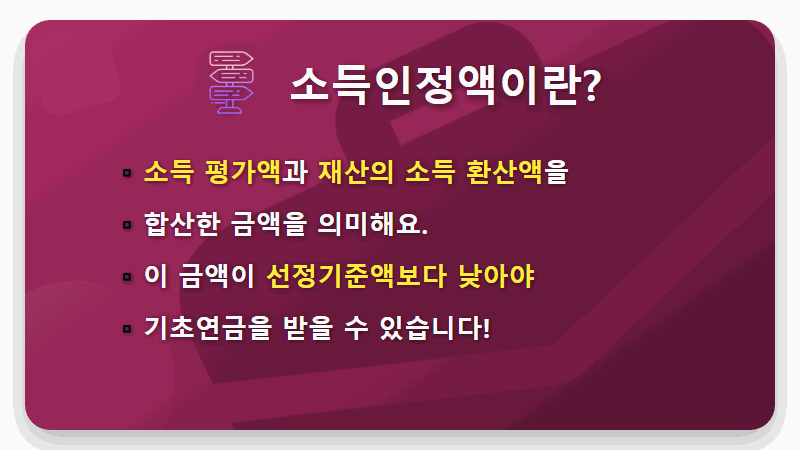 소득인정액이란?

▪ 소득 평가액과 재산의 소득 환산액을

▪ 합산한 금액을 의미해요.

▪ 이 금액이 선정기준액보다 낮아야

▪ 기초연금을 받을 수 있습니다!